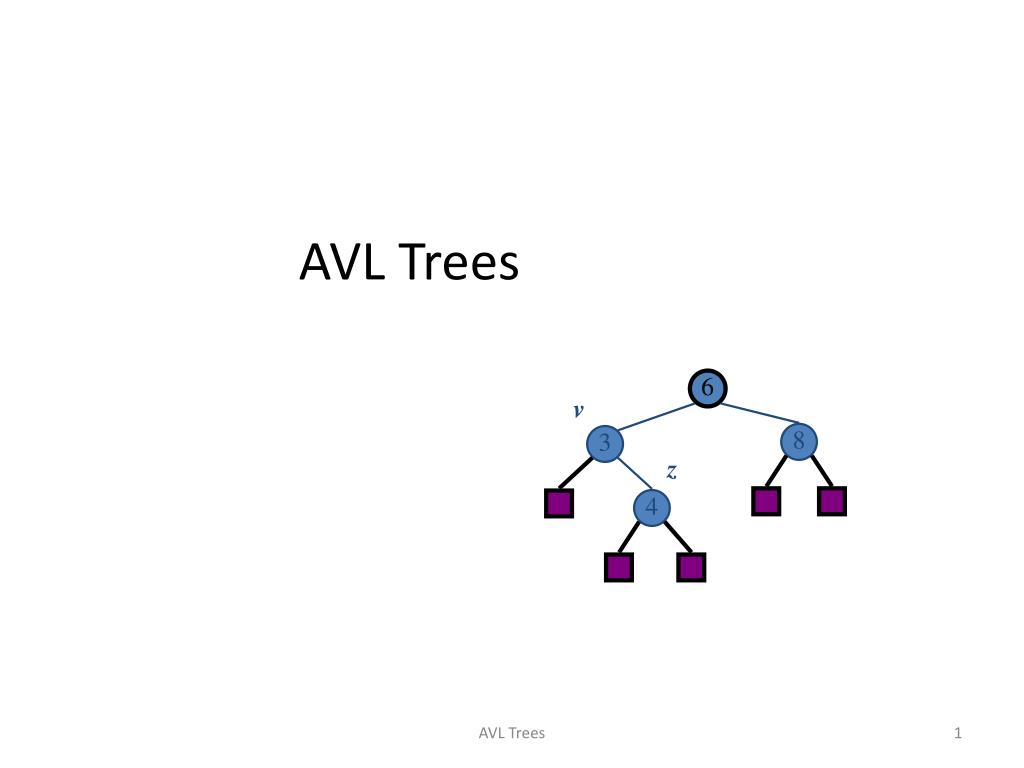 AVL Trees

6
v
3
8
z
4

AVL Trees

1